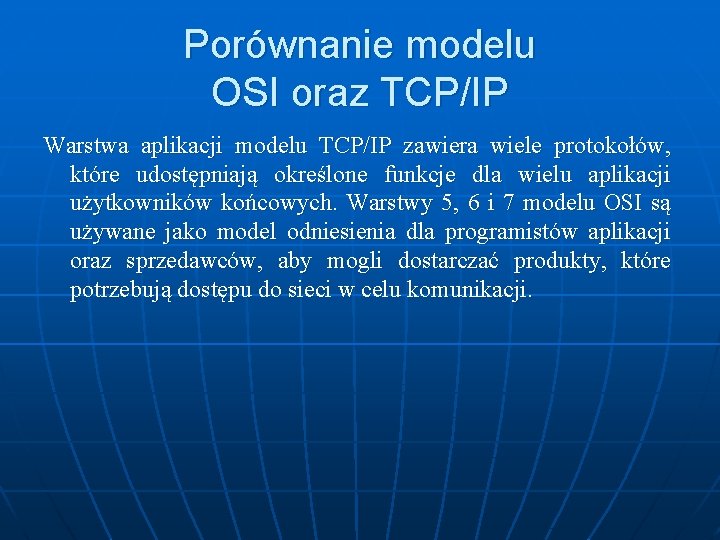 Porównanie modelu OSI oraz TCP/IP

Warstwa aplikacji modelu TCP/IP zawiera wiele protokołów, które udostępniają określone funkcje dla wielu aplikacji użytkowników końcowych. Warstwy 5, 6 i 7 modelu OSI są używane jako model odniesienia dla programistów aplikacji oraz sprzedawców, aby mogli dostarczać produkty, które potrzebują dostępu do sieci w celu komunikacji.